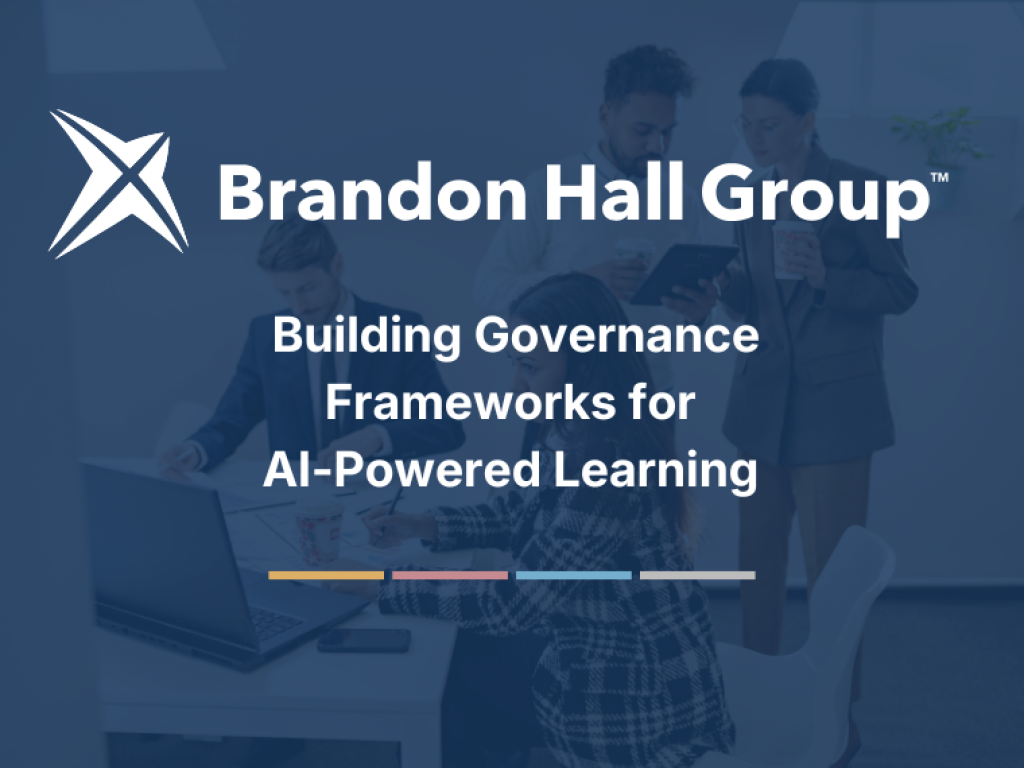 Brandon Hall Group™

Building Governance Frameworks for AI-Powered Learning